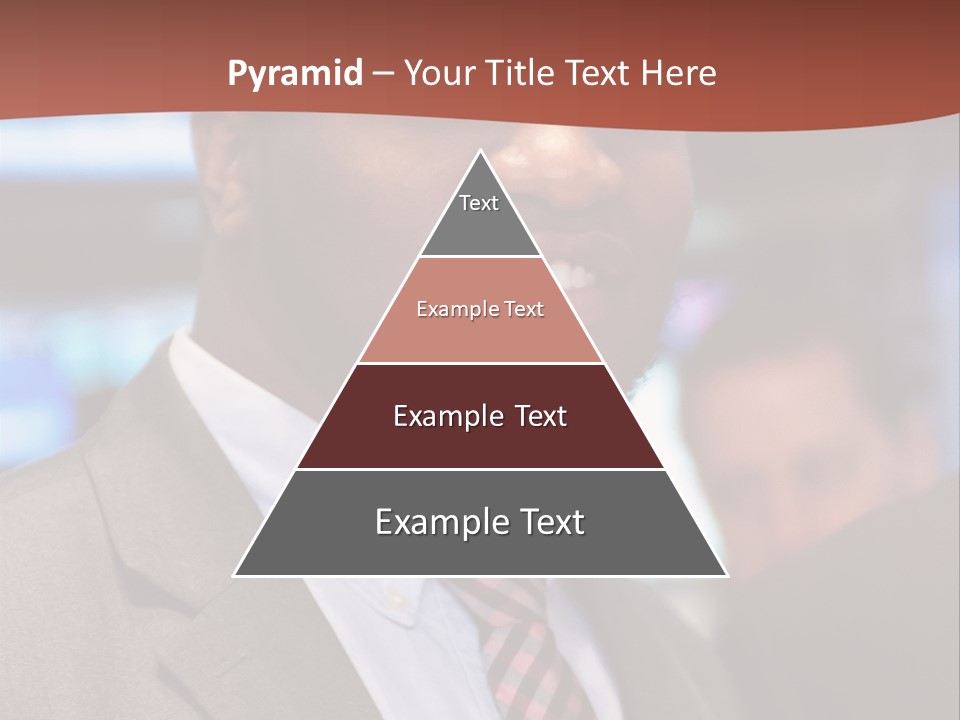 Pyramid – Your Title Text Here

Text

Example Text

Example Text

Example Text